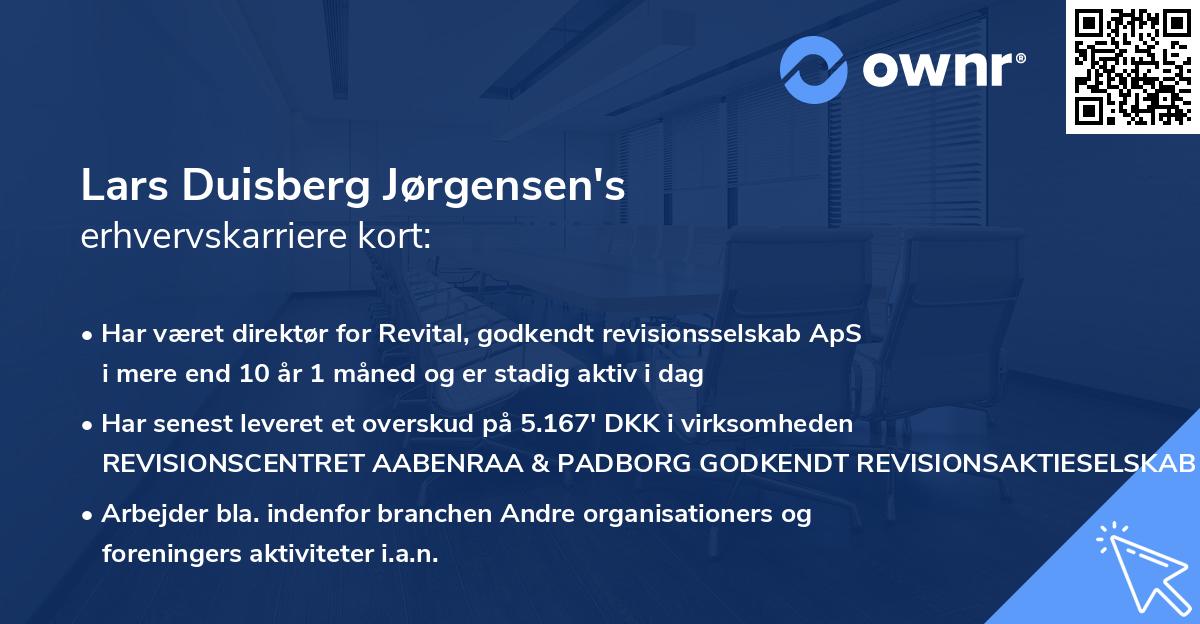 ownr®

Lars Duisberg Jørgensen's
erhvervskarriere kort:

• Har været direktør for Revital, godkendt revisionsselskab ApS i mere end 10 år 1 måned og er stadig aktiv i dag

• Har senest leveret et overskud på 5.167' DKK i virksomheden REVISIONSCENTRET AABENRAA & PADBORG GODKENDT REVISIONSAKTIESELSKAB

• Arbejder bla. indenfor branchen Andre organisationers og foreningers aktiviteter i.a.n.